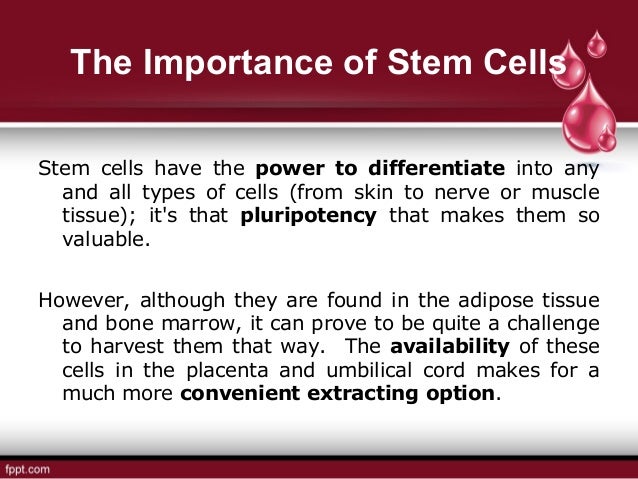 The Importance of Stem Cells

Stem cells have the power to differentiate into any and all types of cells (from skin to nerve or muscle tissue); it's that pluripotency that makes them so valuable.

However, although they are found in the adipose tissue and bone marrow, it can prove to be quite a challenge to harvest them that way. The availability of these cells in the placenta and umbilical cord makes for a much more convenient extracting option.

fppt.com